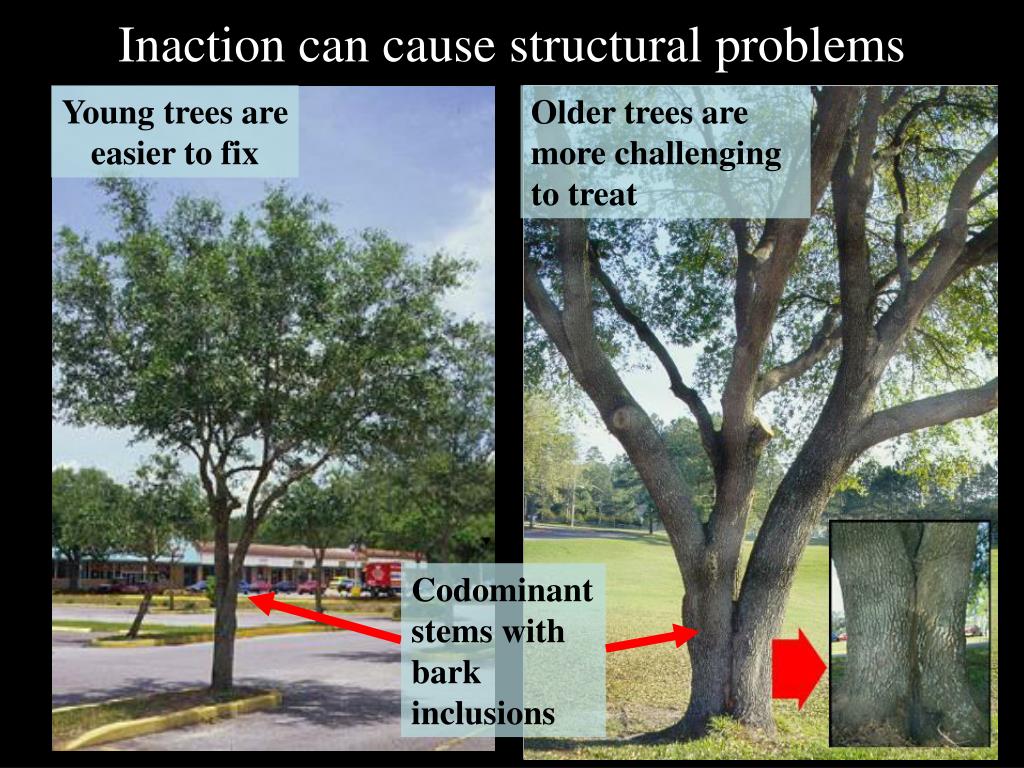 Inaction can cause structural problems

Young trees are easier to fix

Older trees are more challenging to treat

Codominant stems with bark inclusions